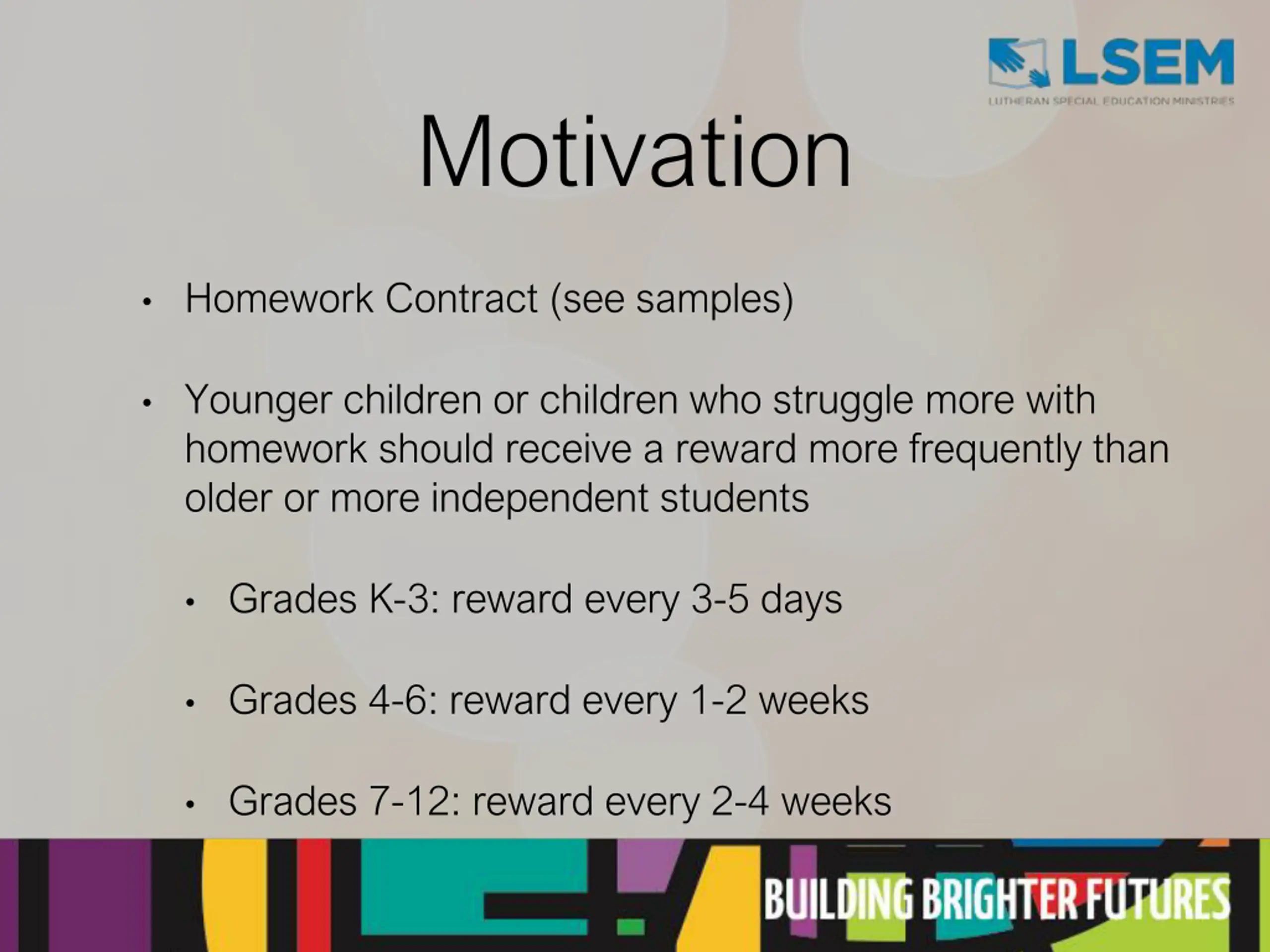 LSEM
LUTHERAN SPECIAL EDUCATION MINISTRIES

Motivation

• Homework Contract (see samples)

• Younger children or children who struggle more with homework should receive a reward more frequently than older or more independent students

• Grades K-3: reward every 3-5 days

• Grades 4-6: reward every 1-2 weeks

• Grades 7-12: reward every 2-4 weeks

BUILDING BRIGHTER FUTURES